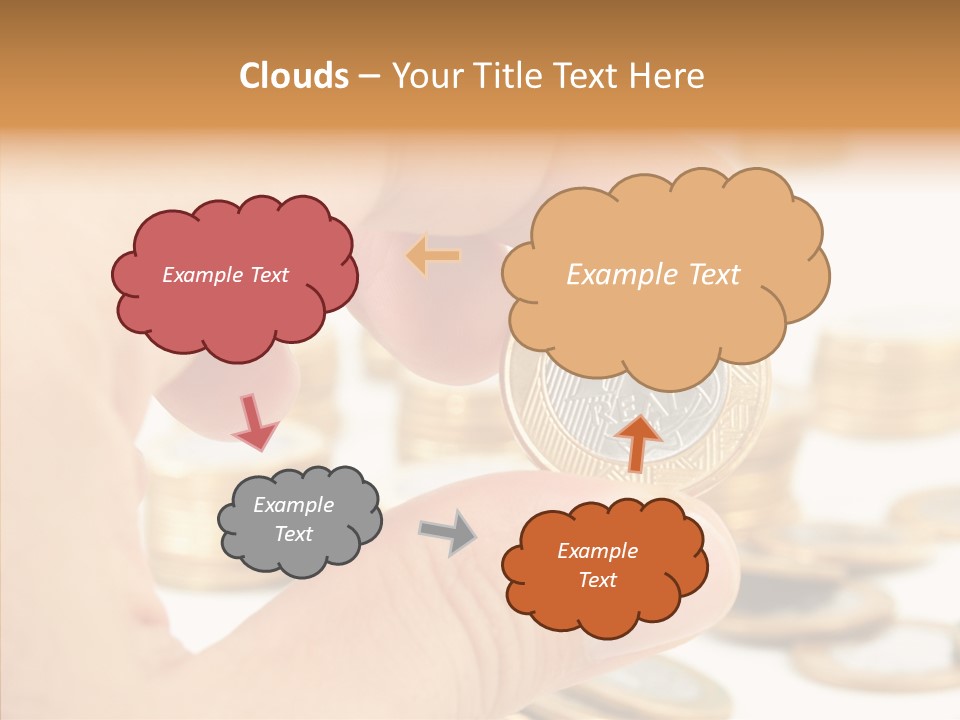 Clouds – Your Title Text Here

Example Text

Example Text

Example Text

Example Text